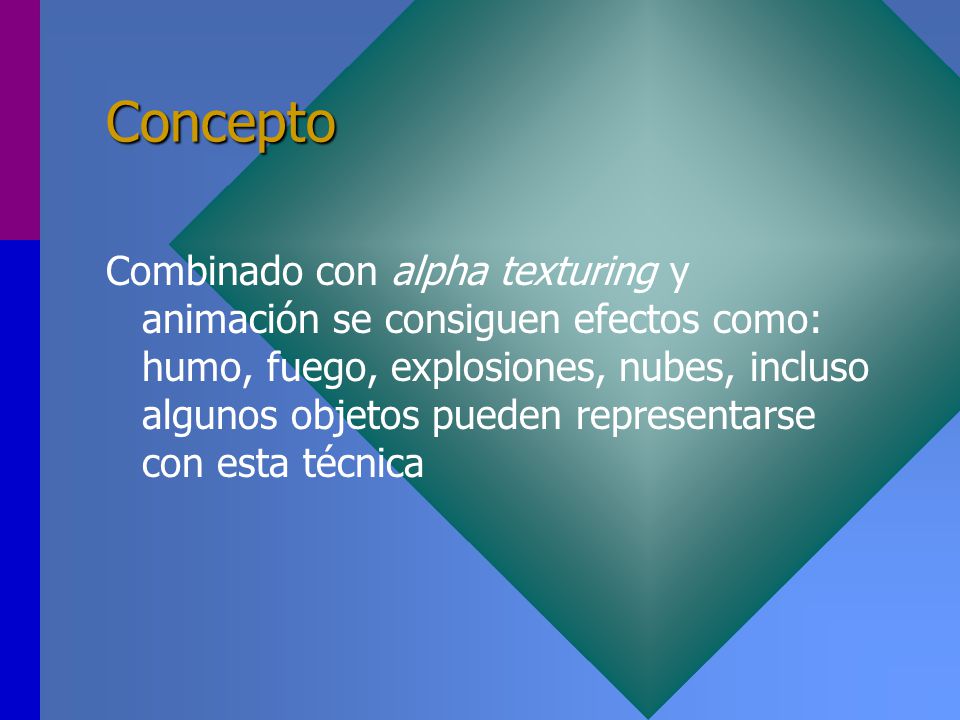 Concepto

Combinado con alpha texturing y animación se consiguen efectos como: humo, fuego, explosiones, nubes, incluso algunos objetos pueden representarse con esta técnica